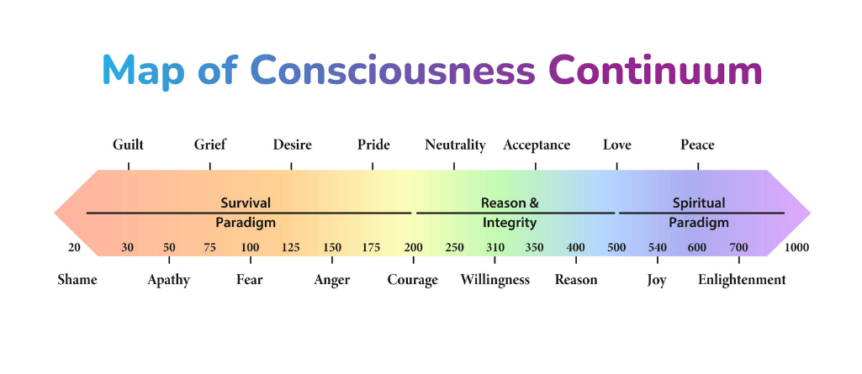 Map of Consciousness Continuum

Guilt Grief Desire Pride Neutrality Acceptance Love Peace

Survival Paradigm

Reason & Integrity

Spiritual Paradigm

20 30 50 75 100 125 150 175 200 250 310 350 400 500 540 600 700 1000

Shame Apathy Fear Anger Courage Willingness Reason Joy Enlightenment